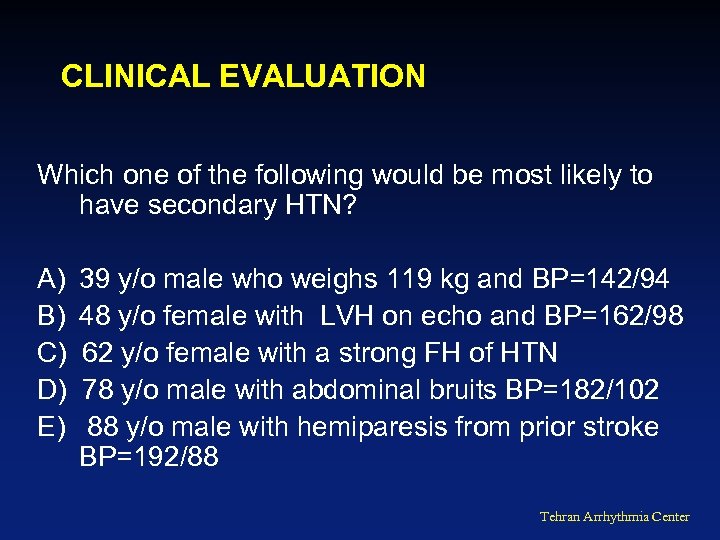 CLINICAL EVALUATION

Which one of the following would be most likely to have secondary HTN?

A) 39 y/o male who weighs 119 kg and BP=142/94
B) 48 y/o female with LVH on echo and BP=162/98
C) 62 y/o female with a strong FH of HTN
D) 78 y/o male with abdominal bruits BP=182/102
E) 88 y/o male with hemiparesis from prior stroke BP=192/88

Tehran Arrhythmia Center